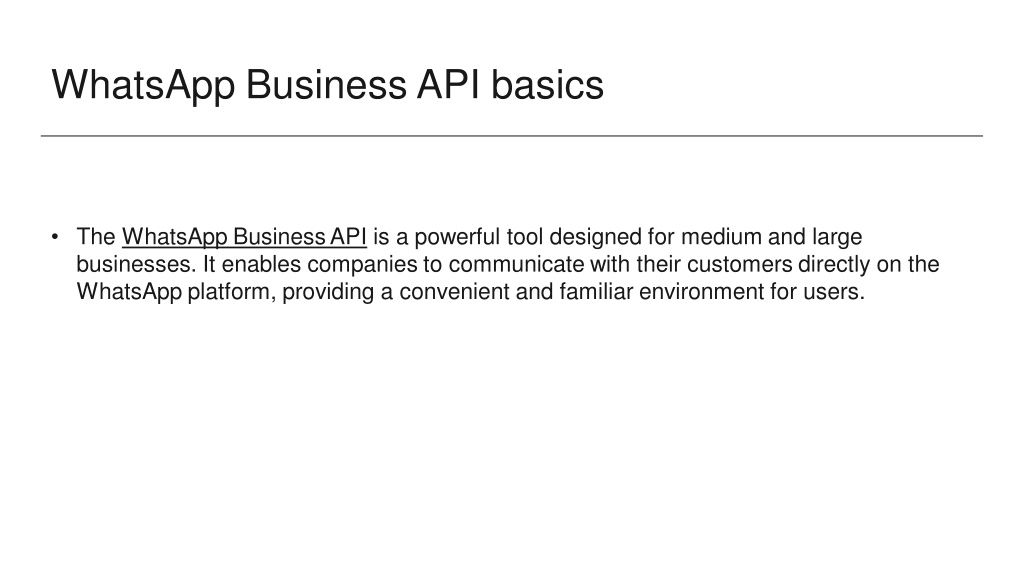 WhatsApp Business API basics

• The WhatsApp Business API is a powerful tool designed for medium and large businesses. It enables companies to communicate with their customers directly on the WhatsApp platform, providing a convenient and familiar environment for users.